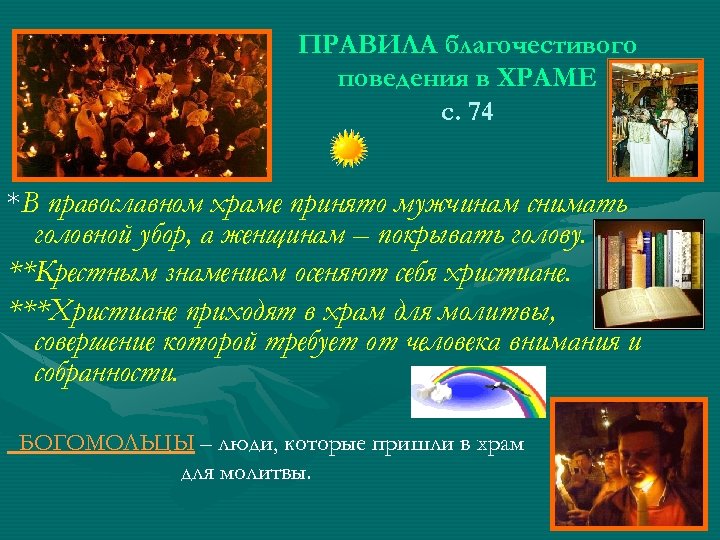 ПРАВИЛА благочестивого поведения в ХРАМЕ
с. 74

*В православном храме принято мужчинам снимать головной убор, а женщинам – покрывать голову.

**Крестным знамением осеняют себя христиане.

***Христиане приходят в храм для молитвы, совершение которой требует от человека внимания и собранности.

БОГОМОЛЬЦЫ – люди, которые пришли в храм для молитвы.